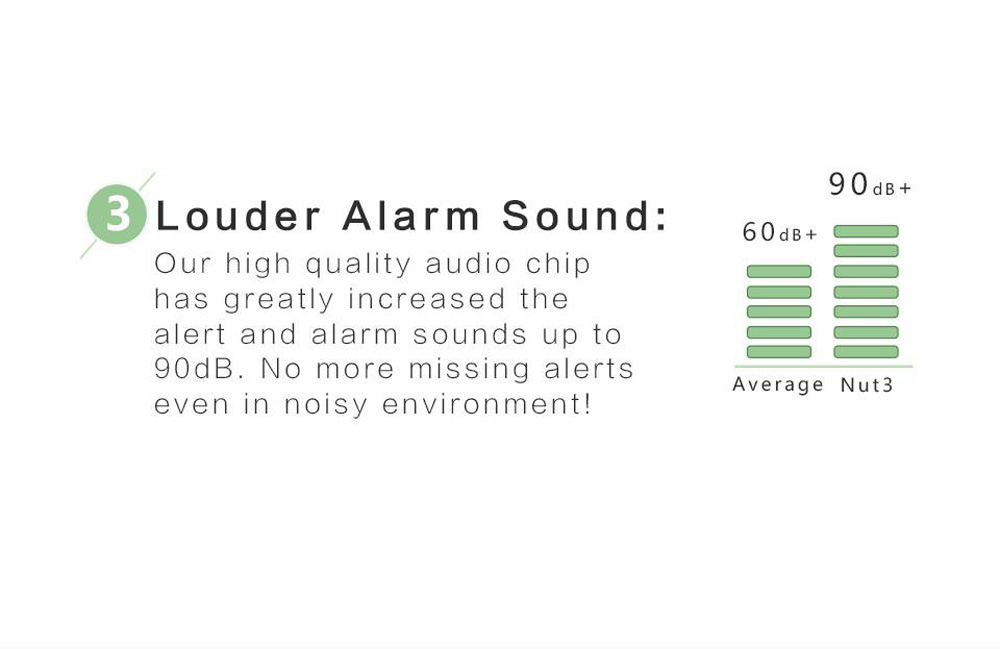 3 Louder Alarm Sound:
Our high quality audio chip has greatly increased the alert and alarm sounds up to 90dB. No more missing alerts even in noisy environment!

90dB+
60dB+
Average Nut3